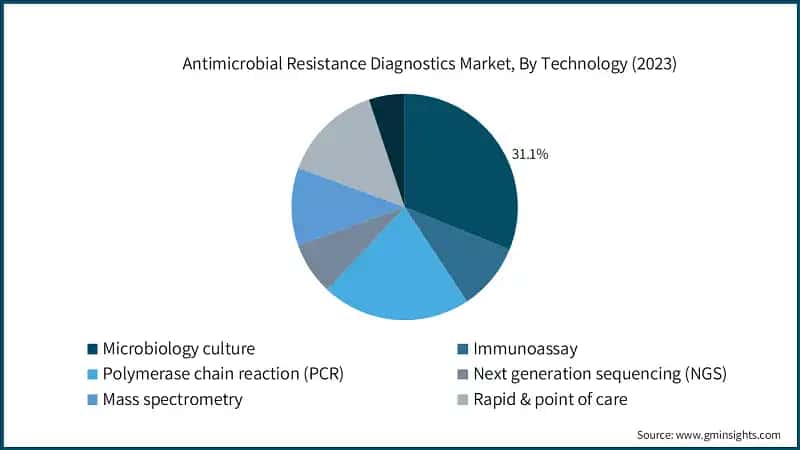 Antimicrobial Resistance Diagnostics Market, By Technology (2023)

31.1%

Microbiology culture
Immunoassay
Polymerase chain reaction (PCR)
Next generation sequencing (NGS)
Mass spectrometry
Rapid & point of care

Source: www.gminsights.com